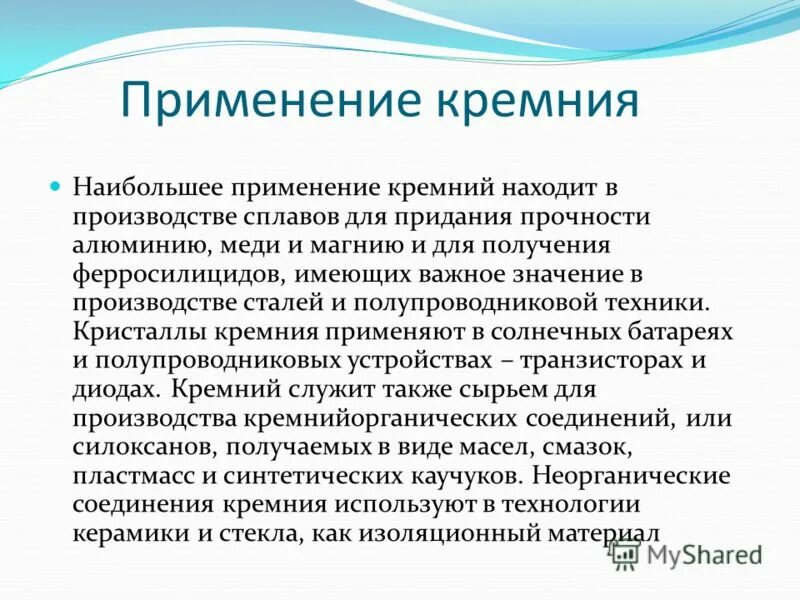 Применение кремния

Наибольшее применение кремний находит в производстве сплавов для придания прочности алюминию, меди и магнию и для получения ферросилицидов, имеющих важное значение в производстве сталей и полупроводниковой техники. Кристаллы кремния применяют в солнечных батареях и полупроводниковых устройствах – транзисторах и диодах. Кремний служит также сырьем для производства кремнийорганических соединений, или силоксанов, получаемых в виде масел, смазок, пластмасс и синтетических каучуков. Неорганические соединения кремния используют в технологии керамики и стекла, как изоляционный материал

MyShared